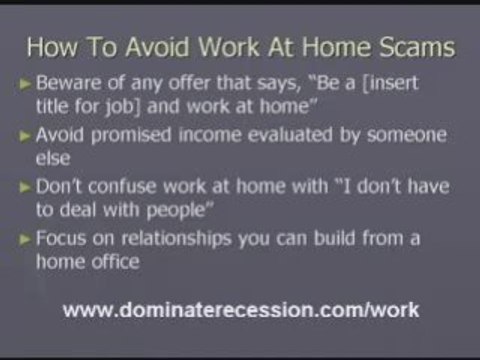 How To Avoid Work At Home Scams

► Beware of any offer that says, "Be a [insert title for job] and work at home"

► Avoid promised income evaluated by someone else

► Don't confuse work at home with "I don't have to deal with people"

► Focus on relationships you can build from a home office

www.dominaterecession.com/work